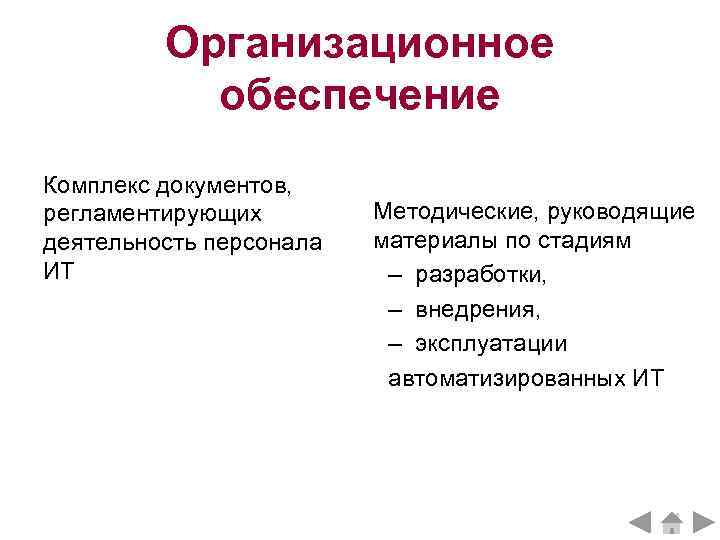 Организационное обеспечение

Комплекс документов, регламентирующих деятельность персонала ИТ

Методические, руководящие материалы по стадиям
– разработки,
– внедрения,
– эксплуатации
автоматизированных ИТ